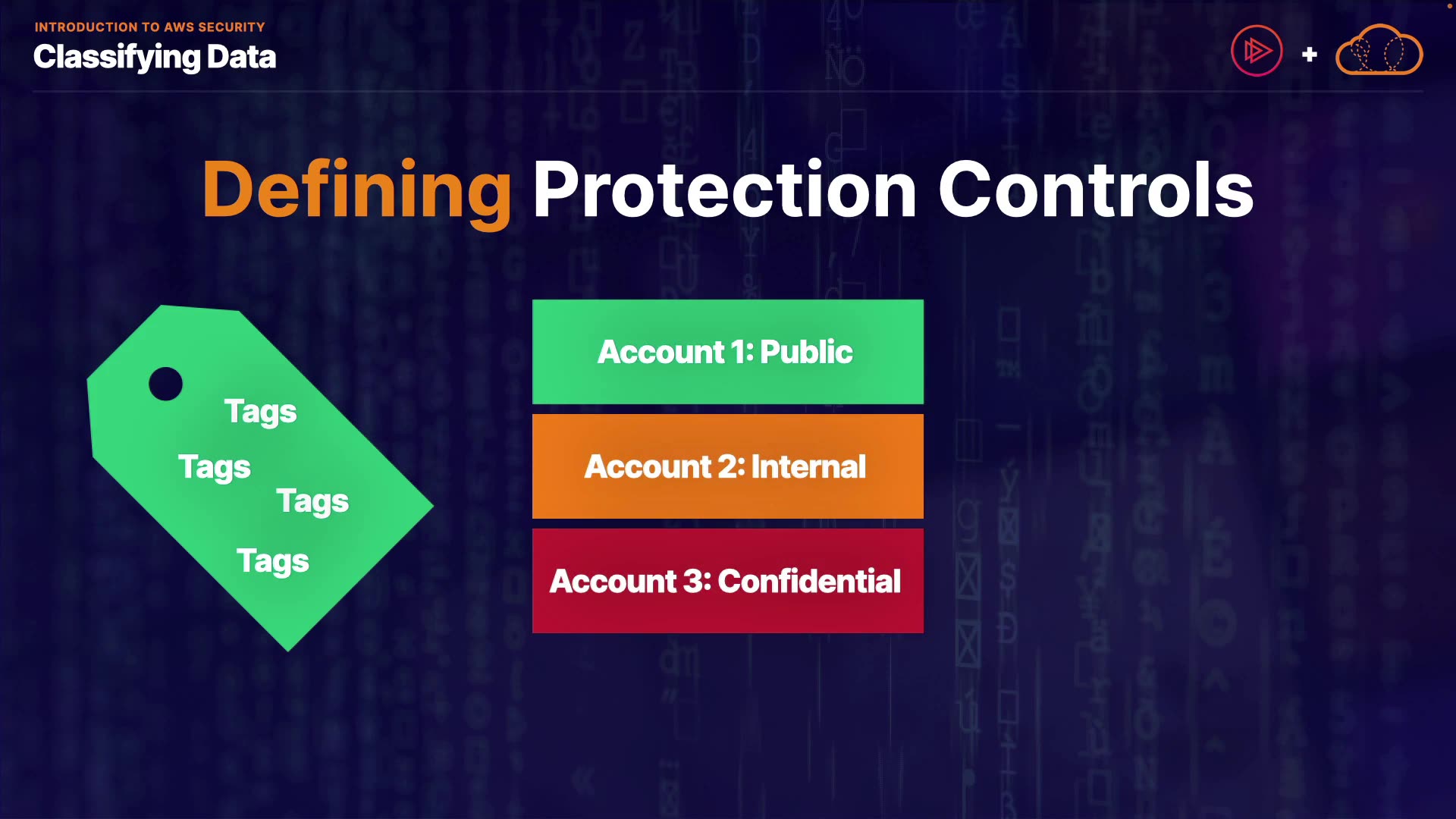 INTRODUCTION TO AWS SECURITY
Classifying Data

+

Defining Protection Controls

Tags
Tags
Tags
Tags

Account 1: Public

Account 2: Internal

Account 3: Confidential